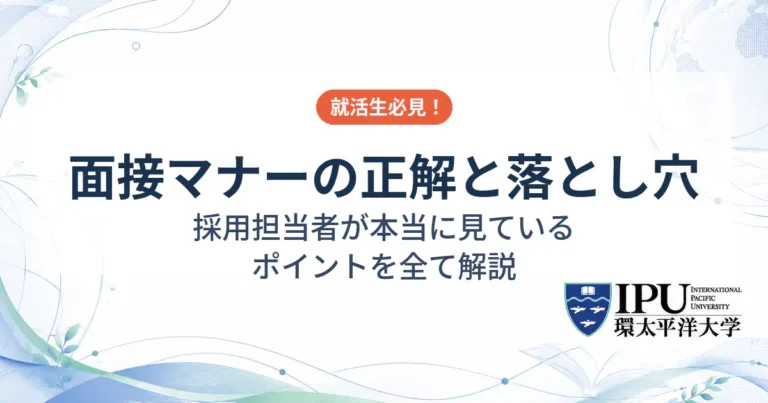 就活生必見！

面接マナーの正解と落とし穴

採用担当者が本当に見ている
ポイントを全て解説

IPU INTERNATIONAL PACIFIC UNIVERSITY
環太平洋大学